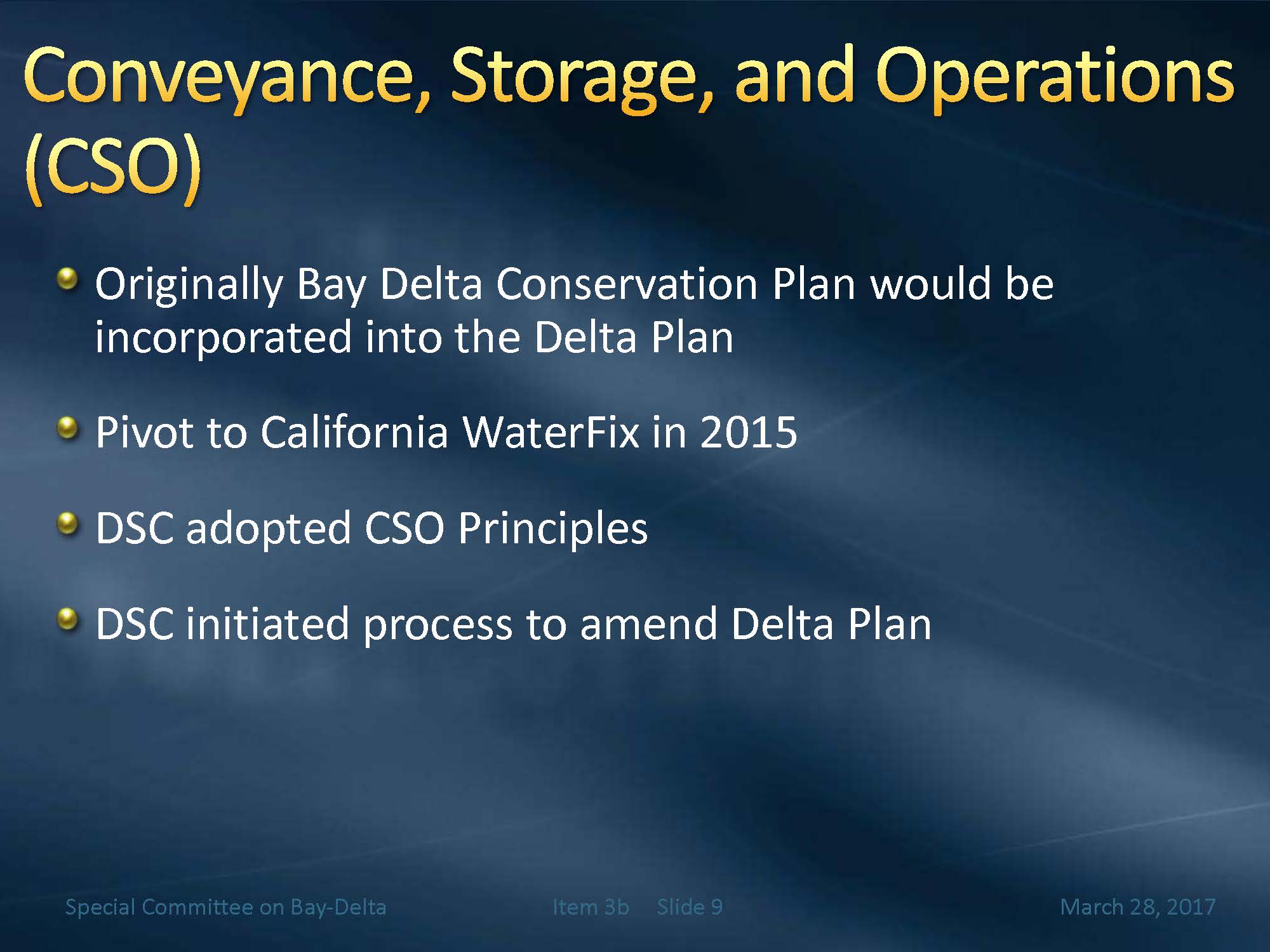 Conveyance, Storage, and Operations (CSO)

Originally Bay Delta Conservation Plan would be incorporated into the Delta Plan

Pivot to California WaterFix in 2015

DSC adopted CSO Principles

DSC initiated process to amend Delta Plan

Special Committee on Bay-Delta

Item 3b Slide 9

March 28, 2017